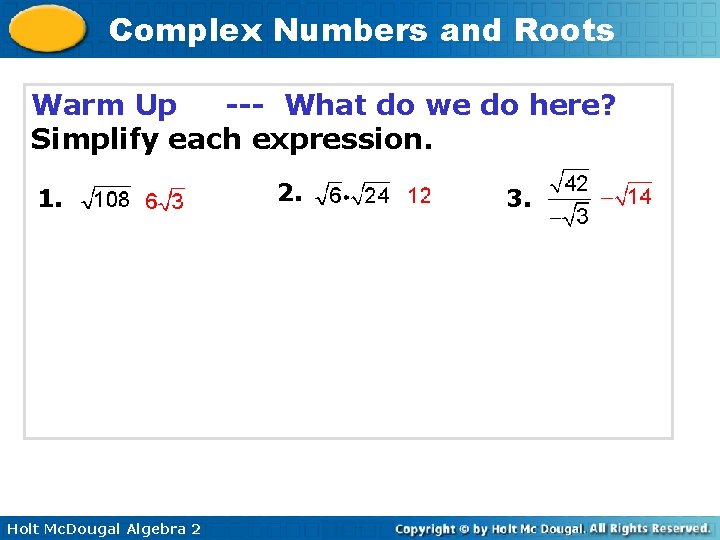 Complex Numbers and Roots

Warm Up --- What do we do here?
Simplify each expression.

1. $\sqrt{108}$ $6\sqrt{3}$

2. $\sqrt{6} \cdot \sqrt{24}$ $12$

3. $\frac{\sqrt{42}}{-\sqrt{3}}$ $-\sqrt{14}$

Holt McDougal Algebra 2

Copyright © by Holt Mc Dougal. All Rights Reserved.